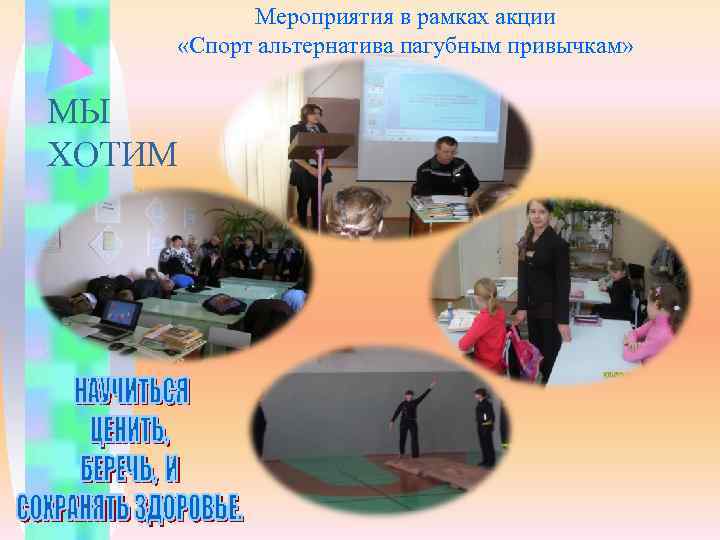 Мероприятия в рамках акции
«Спорт альтернатива пагубным привычкам»

МЫ
ХОТИМ

НАУЧИТЬСЯ
ЦЕНИТЬ,
БЕРЕЧЬ, И
СОХРАНЯТЬ ЗДОРОВЬЕ.